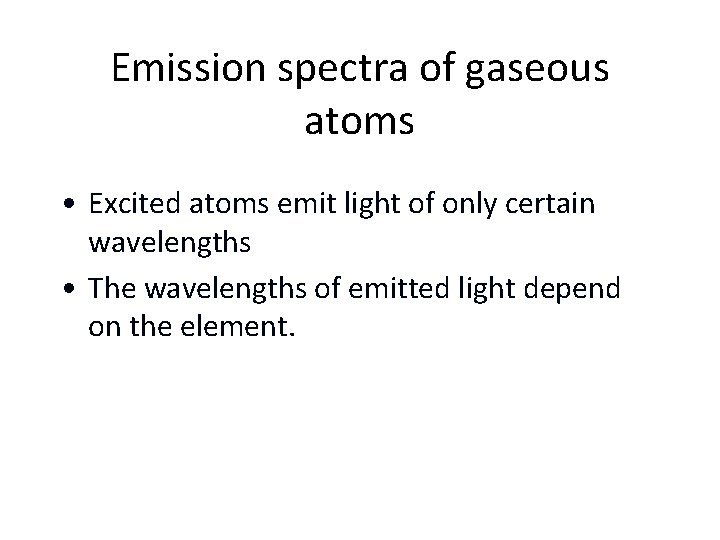 Emission spectra of gaseous atoms

• Excited atoms emit light of only certain wavelengths
• The wavelengths of emitted light depend on the element.